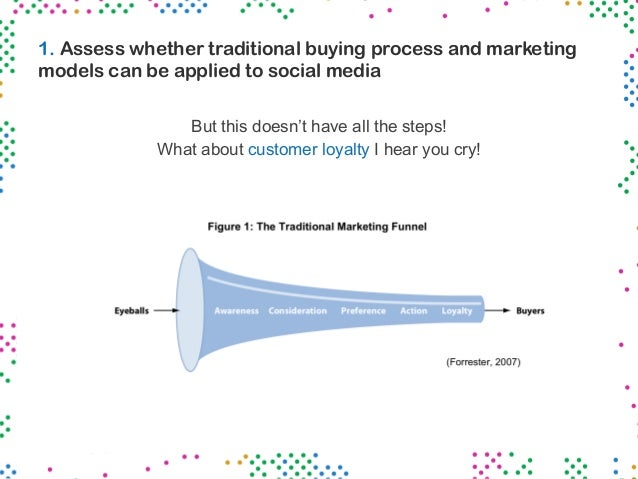 1. Assess whether traditional buying process and marketing models can be applied to social media

But this doesn't have all the steps!
What about customer loyalty I hear you cry!

Figure 1: The Traditional Marketing Funnel

Eyeballs

Awareness Consideration Preference Action Loyalty

Buyers

(Forrester, 2007)